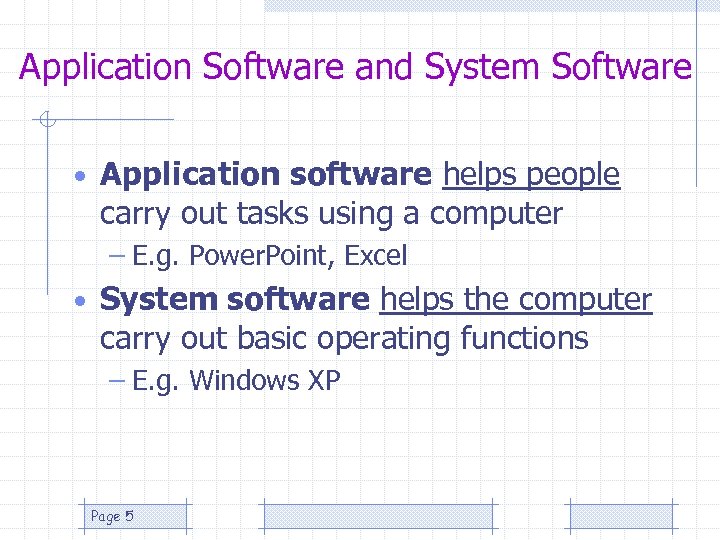 Application Software and System Software

• Application software helps people carry out tasks using a computer
– E.g. PowerPoint, Excel
• System software helps the computer carry out basic operating functions
– E.g. Windows XP

Page 5